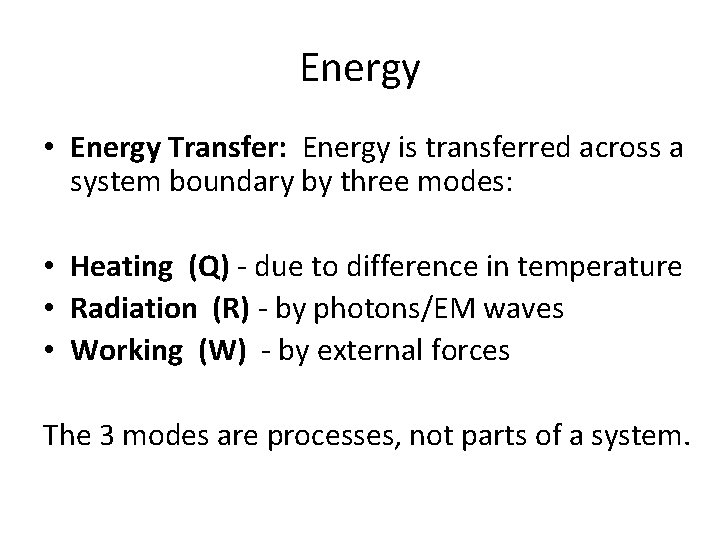 Energy

• Energy Transfer: Energy is transferred across a system boundary by three modes:

• Heating (Q) - due to difference in temperature
• Radiation (R) - by photons/EM waves
• Working (W) - by external forces

The 3 modes are processes, not parts of a system.